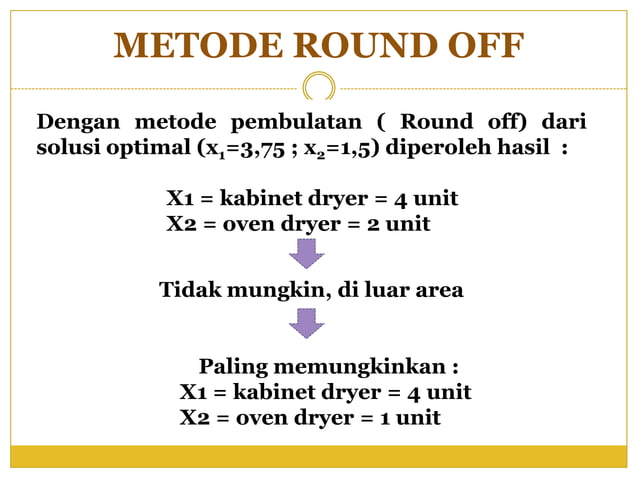 METODE ROUND OFF

Dengan metode pembulatan ( Round off) dari solusi optimal ($x_1$=3,75 ; $x_2$=1,5) diperoleh hasil :

X1 = kabinet dryer = 4 unit
X2 = oven dryer = 2 unit

Tidak mungkin, di luar area

Paling memungkinkan :
X1 = kabinet dryer = 4 unit
X2 = oven dryer = 1 unit